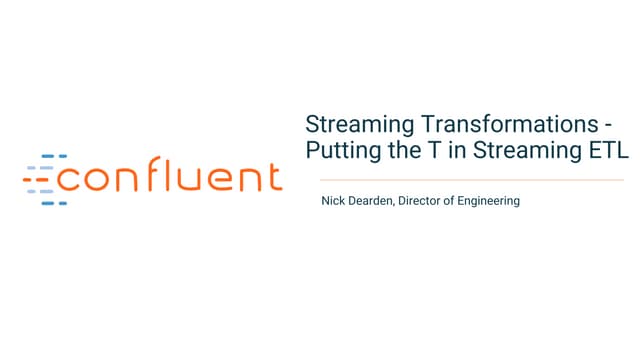 confluent

Streaming Transformations - Putting the T in Streaming ETL

Nick Dearden, Director of Engineering